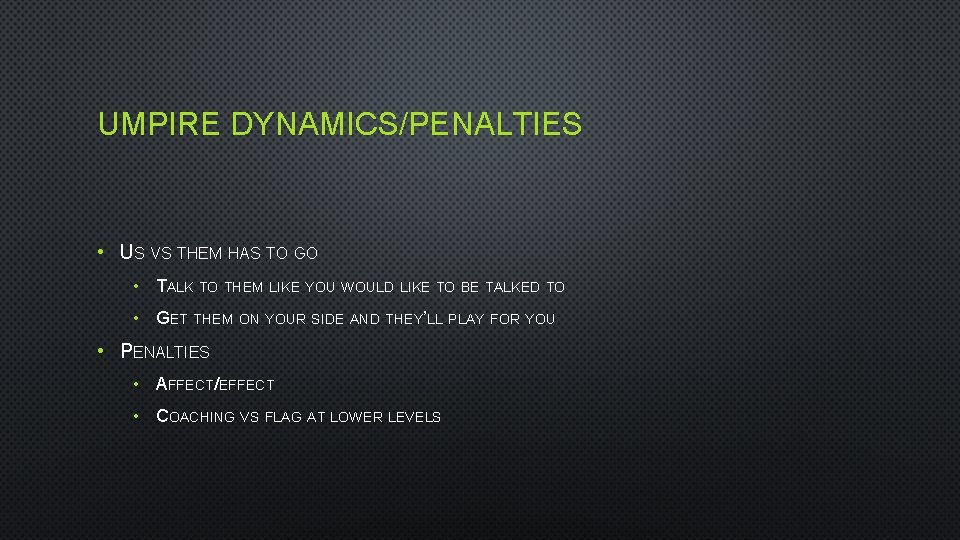 UMPIRE DYNAMICS/PENALTIES

• US VS THEM HAS TO GO
  • TALK TO THEM LIKE YOU WOULD LIKE TO BE TALKED TO
  • GET THEM ON YOUR SIDE AND THEY'LL PLAY FOR YOU
• PENALTIES
  • AFFECT/EFFECT
  • COACHING VS FLAG AT LOWER LEVELS